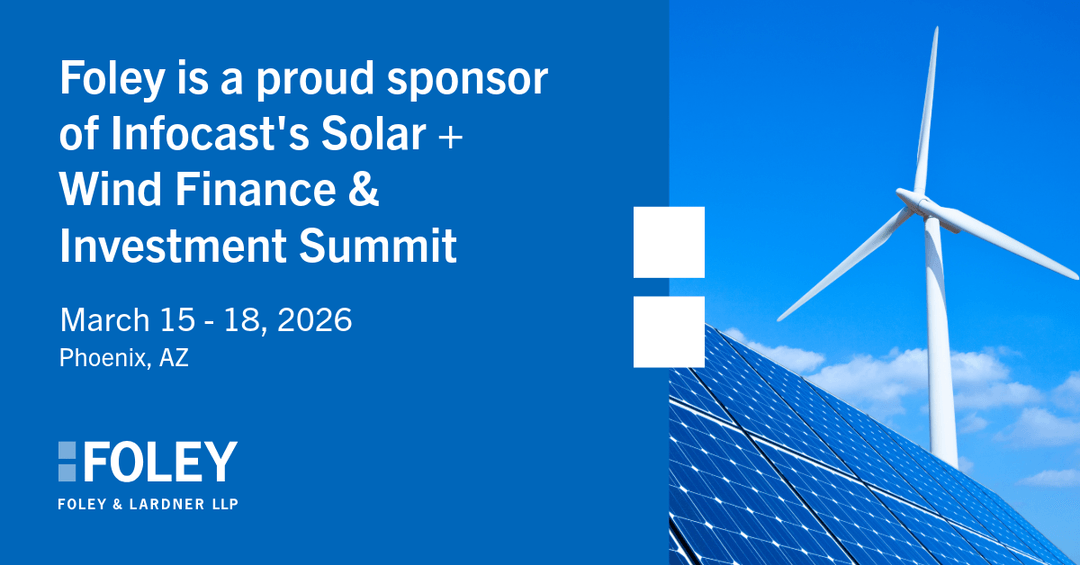 Foley is a proud sponsor of Infocast's Solar + Wind Finance & Investment Summit

March 15 - 18, 2026
Phoenix, AZ

FOLEY
FOLEY & LARDNER LLP